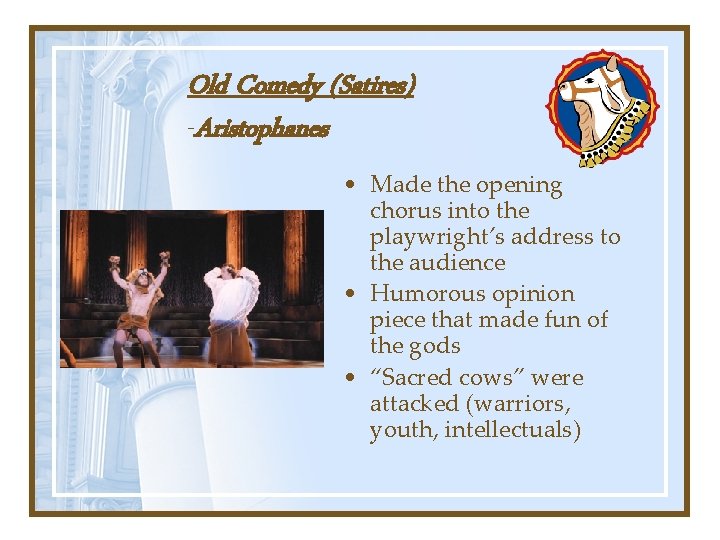 Old Comedy (Satires)

-Aristophanes

• Made the opening chorus into the playwright's address to the audience
• Humorous opinion piece that made fun of the gods
• "Sacred cows" were attacked (warriors, youth, intellectuals)